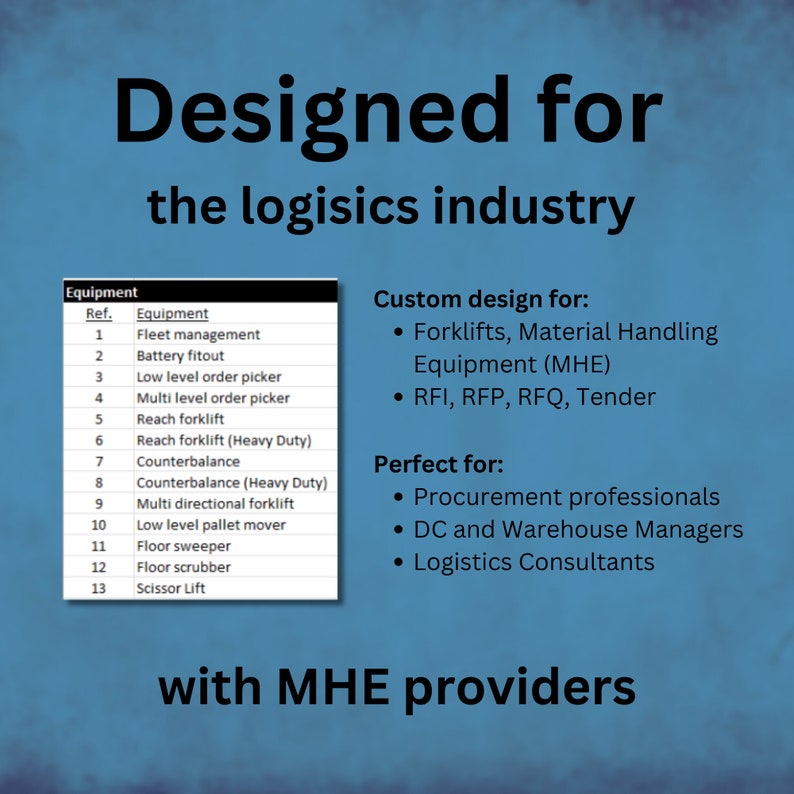 Designed for

the logisics industry

Equipment

| Ref. | Equipment |
|---|---|
| 1 | Fleet management |
| 2 | Battery fitout |
| 3 | Low level order picker |
| 4 | Multi level order picker |
| 5 | Reach forklift |
| 6 | Reach forklift (Heavy Duty) |
| 7 | Counterbalance |
| 8 | Counterbalance (Heavy Duty) |
| 9 | Multi directional forklift |
| 10 | Low level pallet mover |
| 11 | Floor sweeper |
| 12 | Floor scrubber |
| 13 | Scissor Lift |

Custom design for:
• Forklifts, Material Handling Equipment (MHE)
• RFI, RFP, RFQ, Tender

Perfect for:
• Procurement professionals
• DC and Warehouse Managers
• Logistics Consultants

with MHE providers